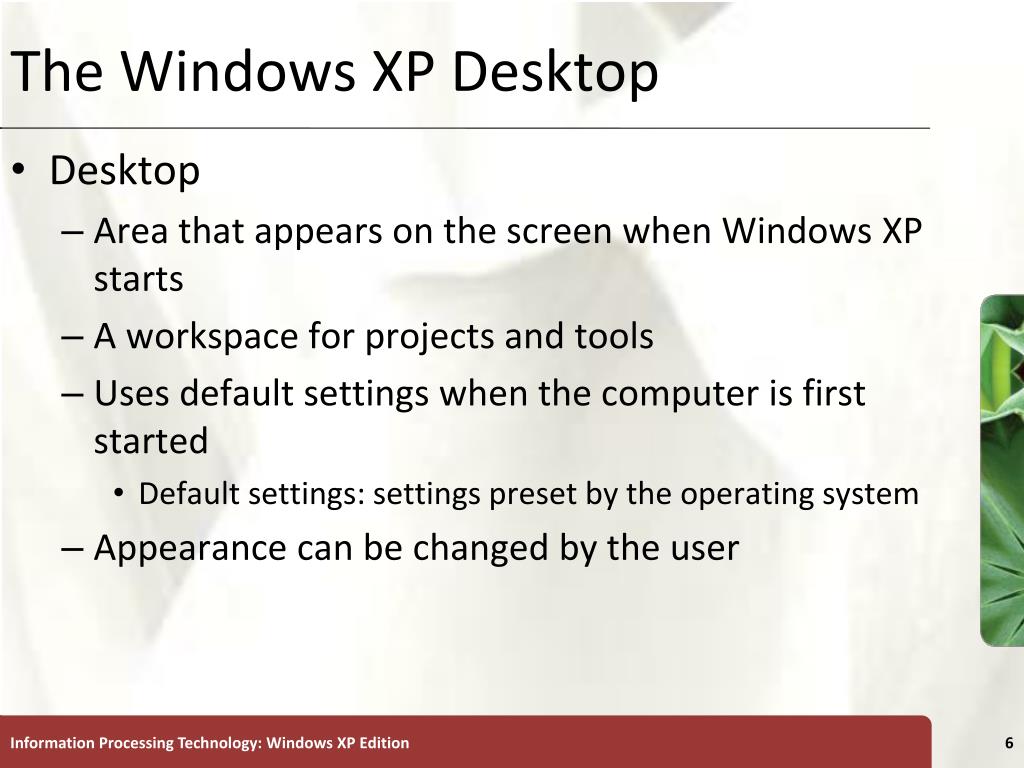 The Windows XP Desktop

• Desktop
– Area that appears on the screen when Windows XP starts
– A workspace for projects and tools
– Uses default settings when the computer is first started
• Default settings: settings preset by the operating system
– Appearance can be changed by the user

Information Processing Technology: Windows XP Edition

6